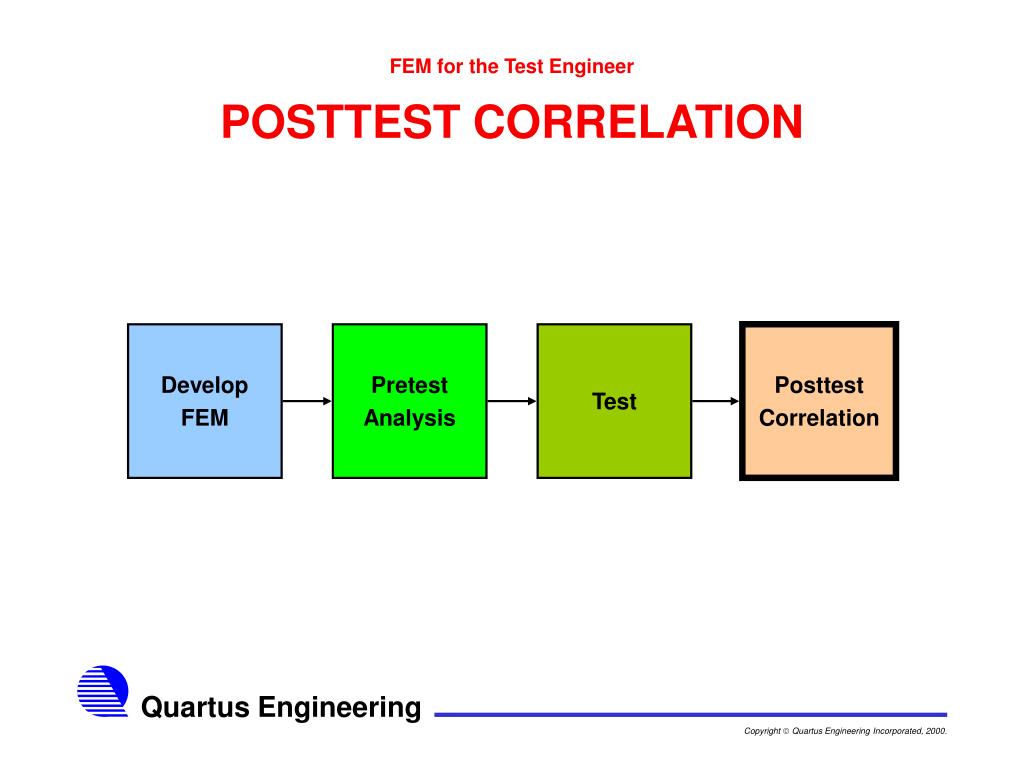 FEM for the Test Engineer

POSTTEST CORRELATION

Develop FEM

Pretest Analysis

Test

Posttest Correlation

Quartus Engineering

Copyright © Quartus Engineering Incorporated, 2000.